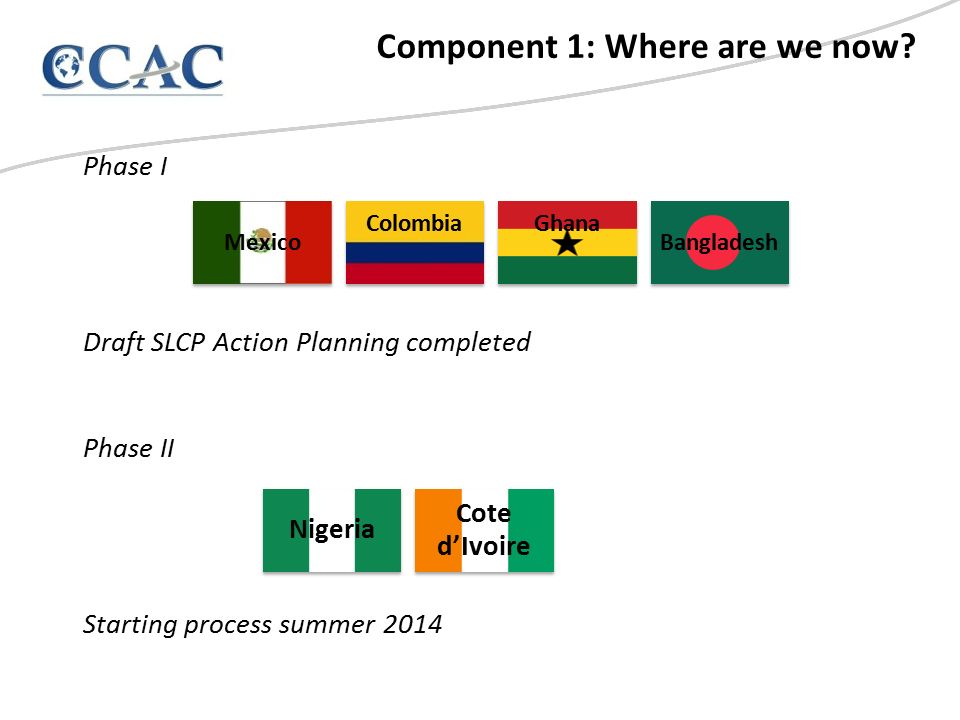 CCAC

Component 1: Where are we now?

Phase I

Mexico

Colombia

Ghana

Bangladesh

Draft SLCP Action Planning completed

Phase II

Nigeria

Cote d'Ivoire

Starting process summer 2014